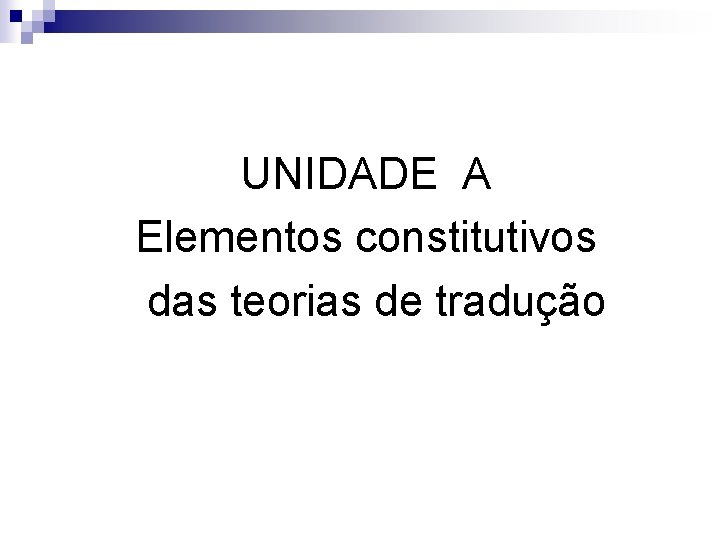 UNIDADE A
Elementos constitutivos das teorias de tradução